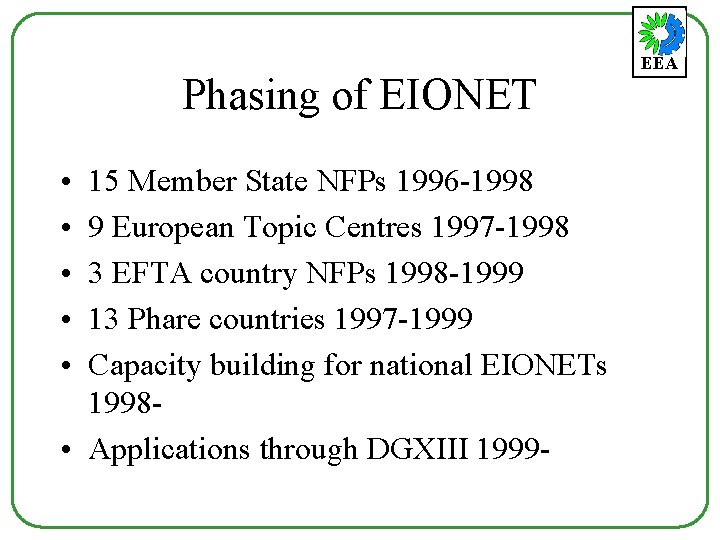 EEA

Phasing of EIONET

• 15 Member State NFPs 1996-1998
• 9 European Topic Centres 1997-1998
• 3 EFTA country NFPs 1998-1999
• 13 Phare countries 1997-1999
• Capacity building for national EIONETs 1998-
• Applications through DGXIII 1999-